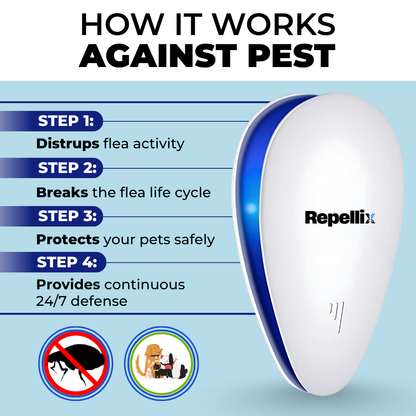 HOW IT WORKS
AGAINST PEST

STEP 1:
Distrups flea activity

STEP 2:
Breaks the flea life cycle

STEP 3:
Protects your pets safely

STEP 4:
Provides continuous 24/7 defense

Repellix